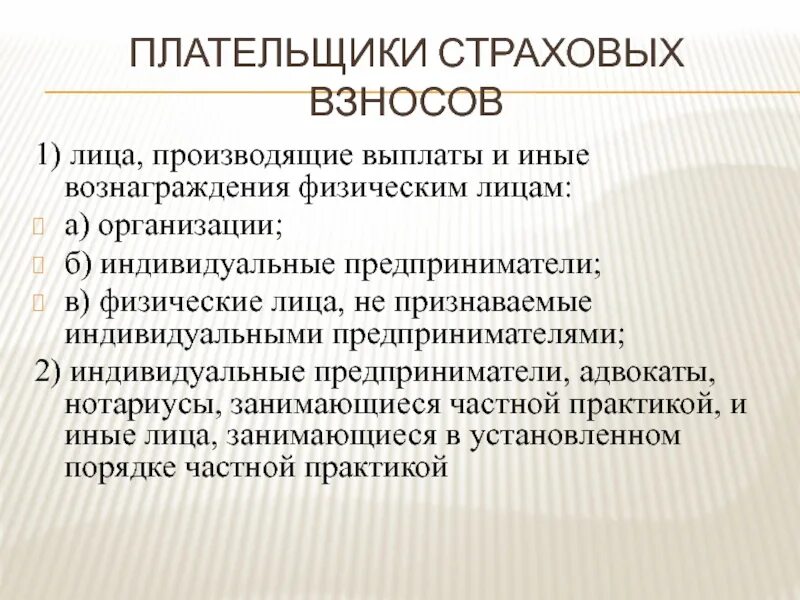 ПЛАТЕЛЬЩИКИ СТРАХОВЫХ ВЗНОСОВ

1) лица, производящие выплаты и иные вознаграждения физическим лицам:

а) организации;

б) индивидуальные предприниматели;

в) физические лица, не признаваемые индивидуальными предпринимателями;

2) индивидуальные предприниматели, адвокаты, нотариусы, занимающиеся частной практикой, и иные лица, занимающиеся в установленном порядке частной практикой